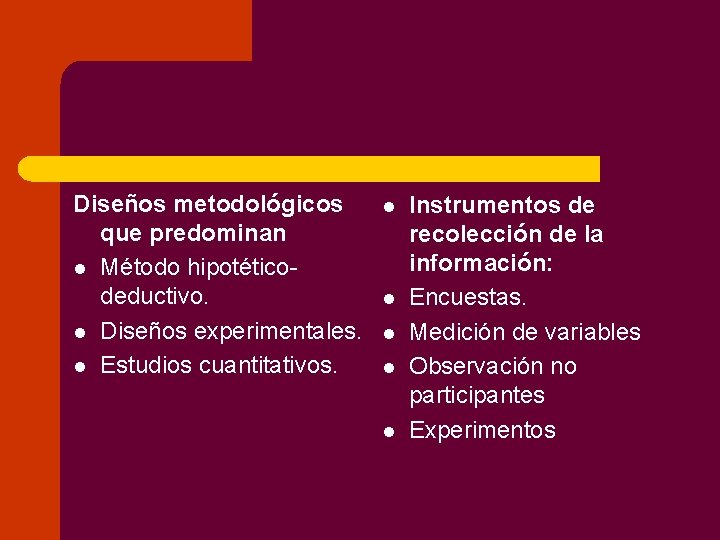 Diseños metodológicos que predominan

• Método hipotético-deductivo.
• Diseños experimentales.
• Estudios cuantitativos.

• Instrumentos de recolección de la información:
• Encuestas.
• Medición de variables
• Observación no participantes
• Experimentos